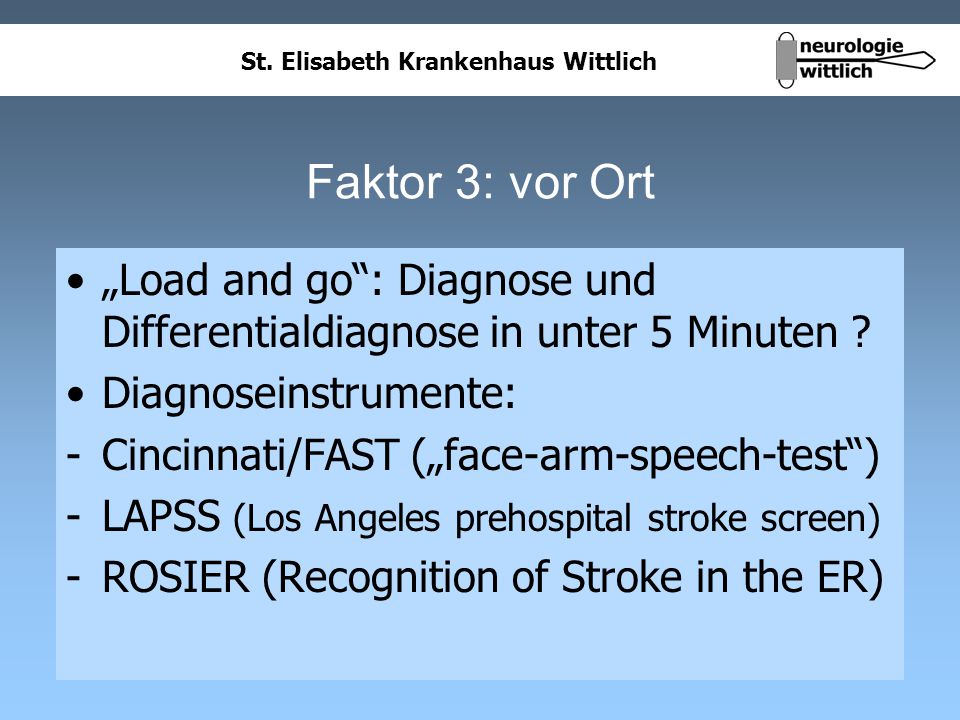 St. Elisabeth Krankenhaus Wittlich

neurologie
wittlich

Faktor 3: vor Ort

• „Load and go“: Diagnose und Differentialdiagnose in unter 5 Minuten ?
• Diagnoseinstrumente:
- Cincinnati/FAST („face-arm-speech-test“)
- LAPSS (Los Angeles prehospital stroke screen)
- ROSIER (Recognition of Stroke in the ER)